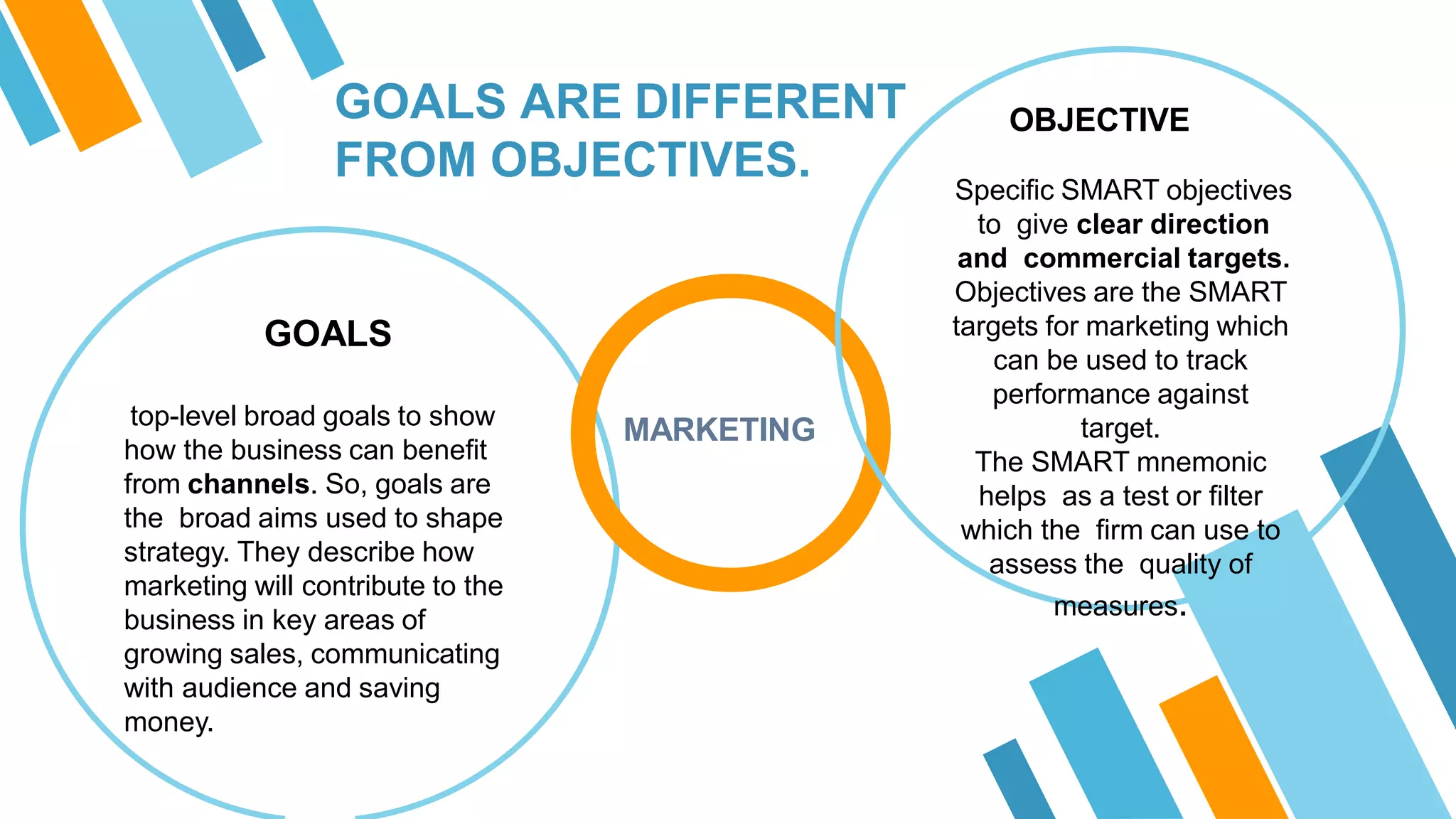 GOALS ARE DIFFERENT FROM OBJECTIVES.

GOALS

top-level broad goals to show how the business can benefit from channels. So, goals are the broad aims used to shape strategy. They describe how marketing will contribute to the business in key areas of growing sales, communicating with audience and saving money.

MARKETING

OBJECTIVE

Specific SMART objectives to give clear direction and commercial targets. Objectives are the SMART targets for marketing which can be used to track performance against target.
The SMART mnemonic helps as a test or filter which the firm can use to assess the quality of measures.